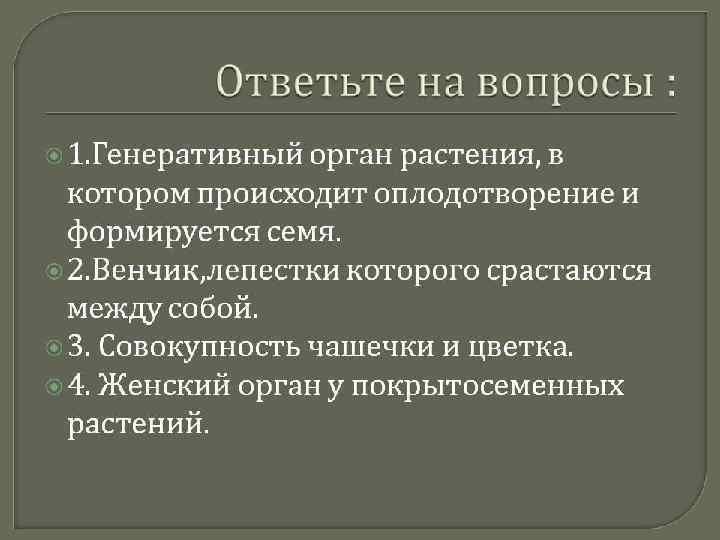 Ответьте на вопросы :

1.Генеративный орган растения, в котором происходит оплодотворение и формируется семя.

2.Венчик,лепестки которого срастаются между собой.

3. Совокупность чашечки и цветка.

4. Женский орган у покрытосеменных растений.